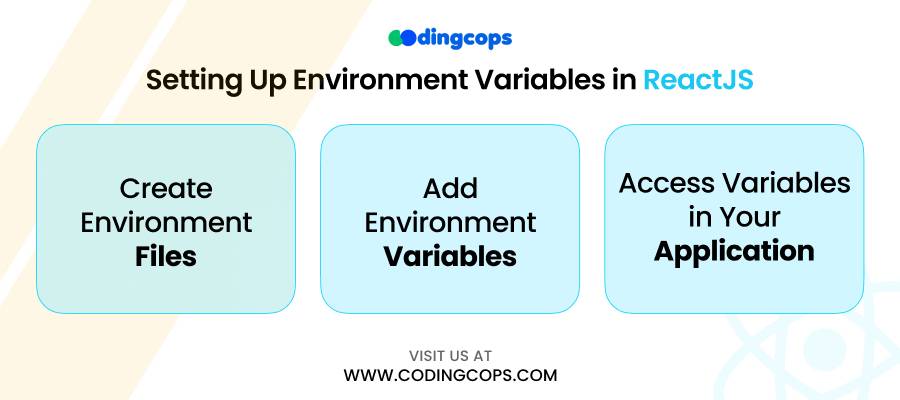 codingcops

Setting Up Environment Variables in ReactJS

Create Environment Files

Add Environment Variables

Access Variables in Your Application

VISIT US AT
WWW.CODINGCOPS.COM